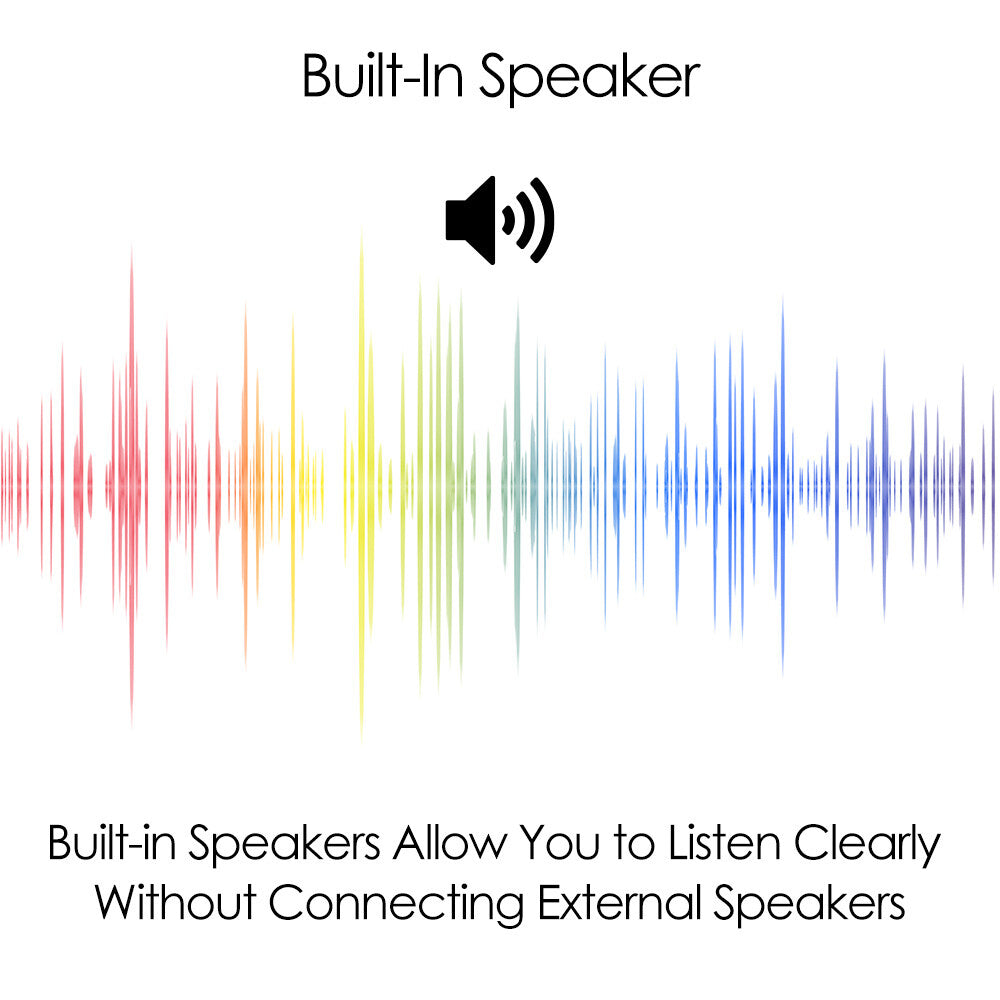 Built-In Speaker

Built-in Speakers Allow You to Listen Clearly Without Connecting External Speakers